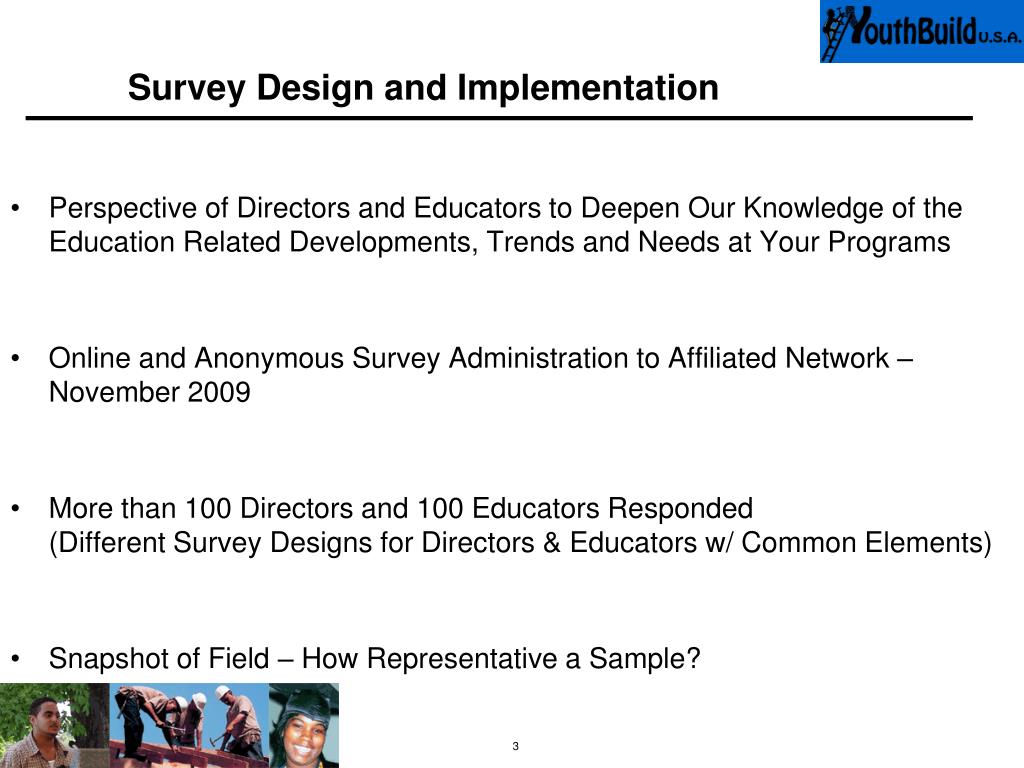 YouthBuild U.S.A.

Survey Design and Implementation

• Perspective of Directors and Educators to Deepen Our Knowledge of the Education Related Developments, Trends and Needs at Your Programs

• Online and Anonymous Survey Administration to Affiliated Network – November 2009

• More than 100 Directors and 100 Educators Responded
(Different Survey Designs for Directors & Educators w/ Common Elements)

• Snapshot of Field – How Representative a Sample?

3